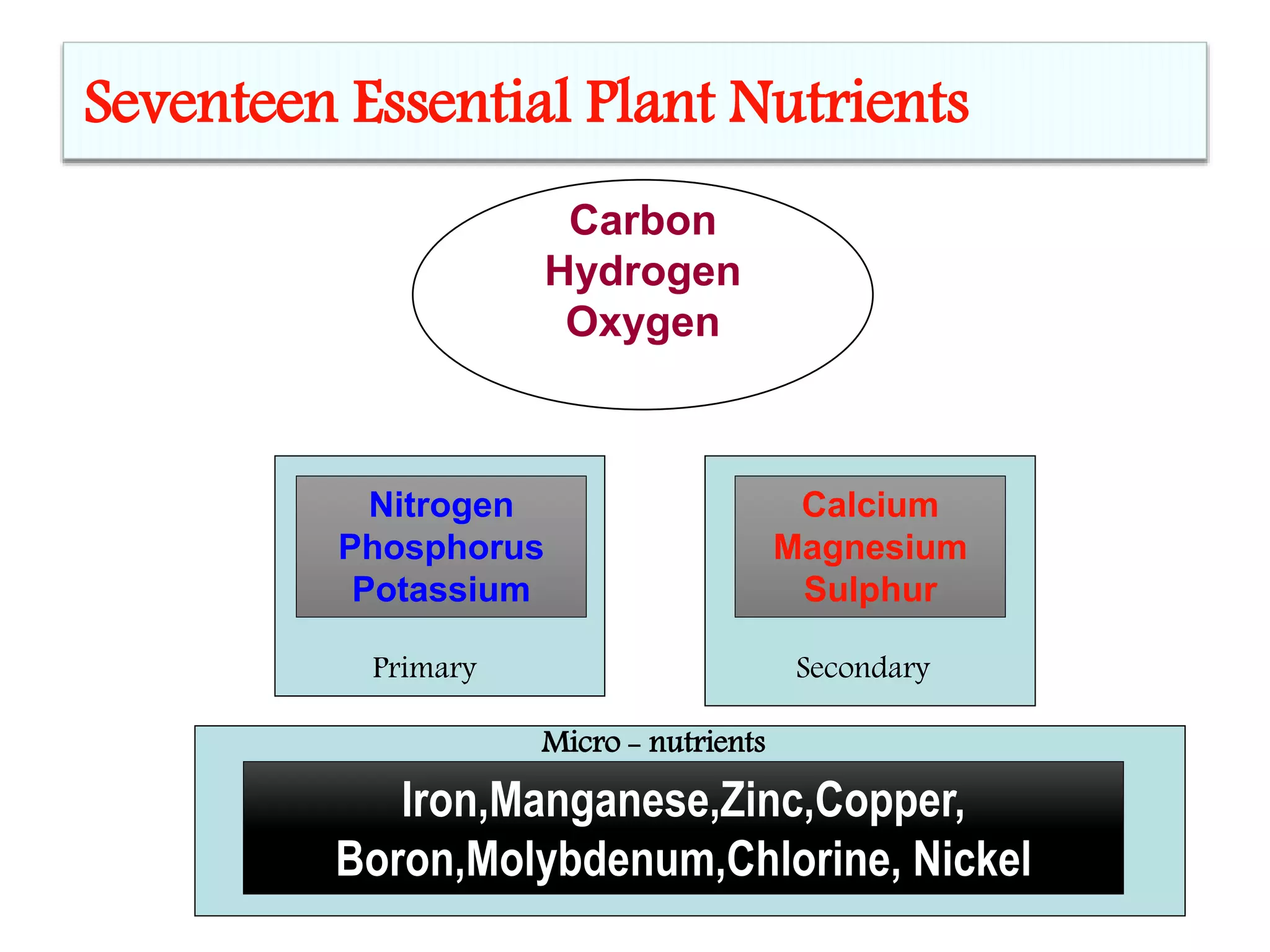 Seventeen Essential Plant Nutrients

Carbon
Hydrogen
Oxygen

Nitrogen
Phosphorus
Potassium

Primary

Calcium
Magnesium
Sulphur

Secondary

Micro – nutrients

Iron,Manganese,Zinc,Copper,
Boron,Molybdenum,Chlorine, Nickel